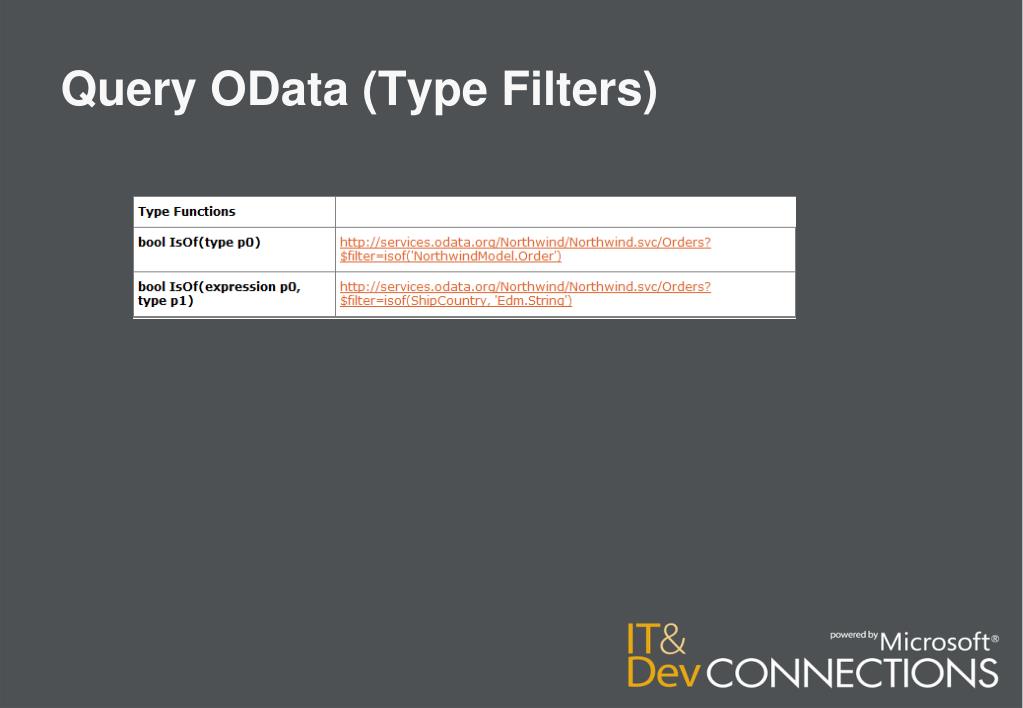 Query OData (Type Filters)

| Type Functions | |
|---|---|
| bool IsOf(type p0) | http://services.odata.org/Northwind/Northwind.svc/Orders?\$filter=isof('NorthwindModel.Order') |
| bool IsOf(expression p0, type p1) | http://services.odata.org/Northwind/Northwind.svc/Orders?\$filter=isof(ShipCountry, 'Edm.String') |

IT& Dev CONNECTIONS powered by Microsoft®